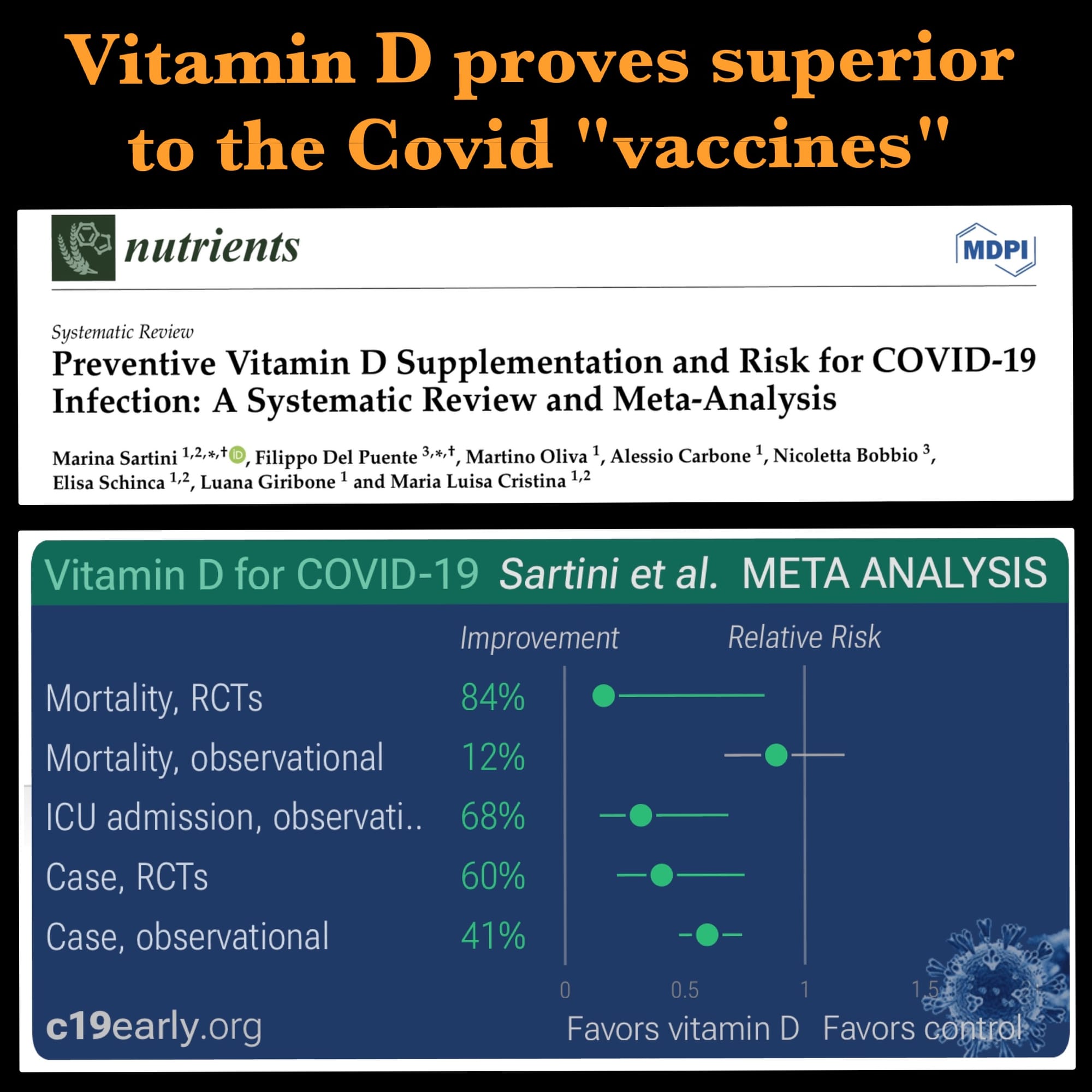 Vitamin D proves superior to the Covid "vaccines"

nutrients

MDPI

Systematic Review

Preventive Vitamin D Supplementation and Risk for COVID-19 Infection: A Systematic Review and Meta-Analysis

Marina Sartini $^{1,2,*,\dagger}$, Filippo Del Puente $^{3,*,\dagger}$, Martino Oliva $^{1}$, Alessio Carbone $^{1}$, Nicoletta Bobbio $^{3}$, Elisa Schinca $^{1,2}$, Luana Giribone $^{1}$ and Maria Luisa Cristina $^{1,2}$

Vitamin D for COVID-19 Sartini et al. META ANALYSIS

Improvement Relative Risk

Mortality, RCTs 84%

Mortality, observational 12%

ICU admission, observati.. 68%

Case, RCTs 60%

Case, observational 41%

0 0.5 1 1.5

c19early.org

Favors vitamin D Favors control